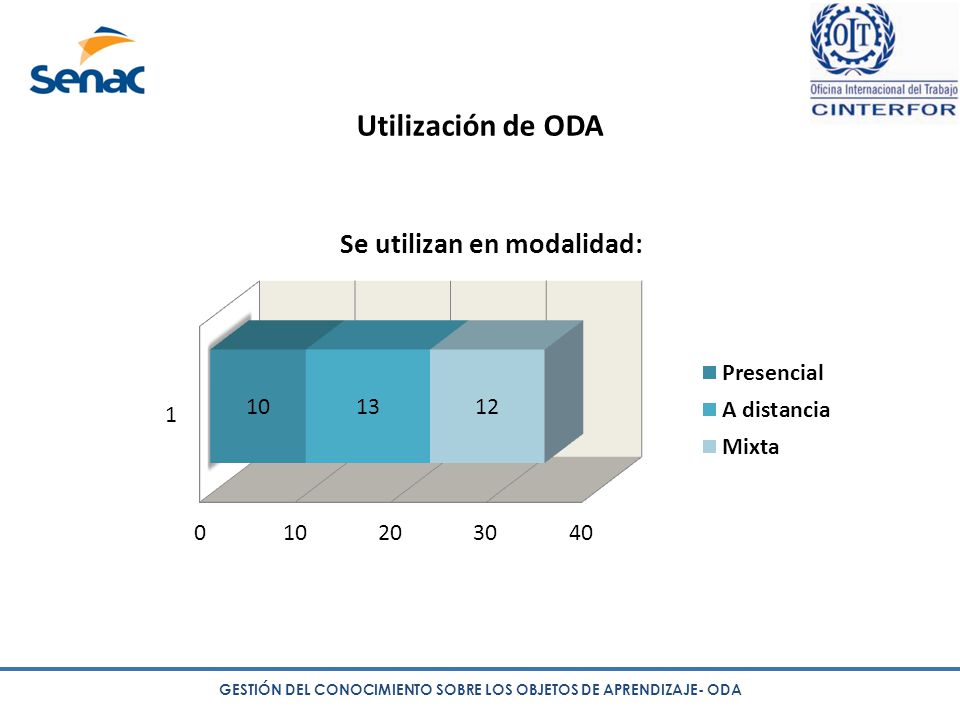 Senac

OIT
Oficina Internacional del Trabajo
CINTERFOR

Utilización de ODA

Se utilizan en modalidad:

1

10 13 12

0 10 20 30 40

Presencial
A distancia
Mixta

GESTIÓN DEL CONOCIMIENTO SOBRE LOS OBJETOS DE APRENDIZAJE- ODA